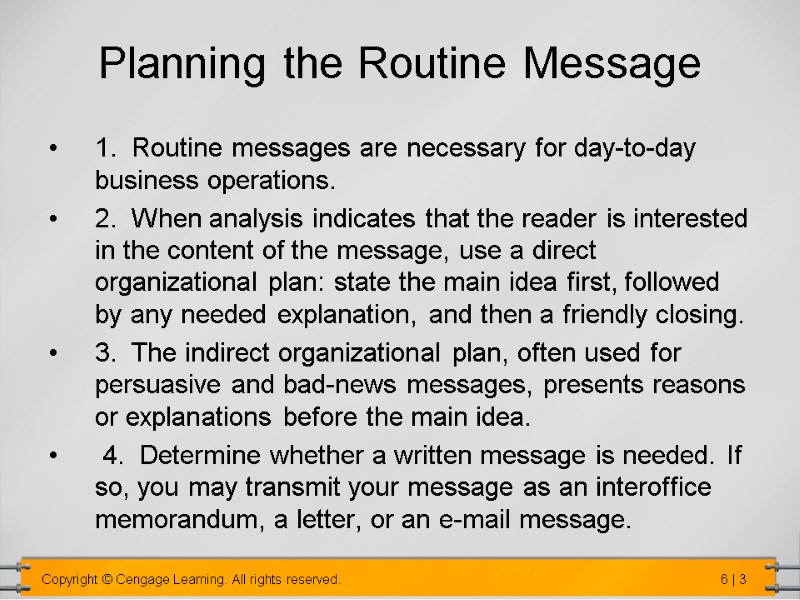 Planning the Routine Message

• 1. Routine messages are necessary for day-to-day business operations.

• 2. When analysis indicates that the reader is interested in the content of the message, use a direct organizational plan: state the main idea first, followed by any needed explanation, and then a friendly closing.

• 3. The indirect organizational plan, often used for persuasive and bad-news messages, presents reasons or explanations before the main idea.

• 4. Determine whether a written message is needed. If so, you may transmit your message as an interoffice memorandum, a letter, or an e-mail message.

Copyright © Cengage Learning. All rights reserved.

6 | 3